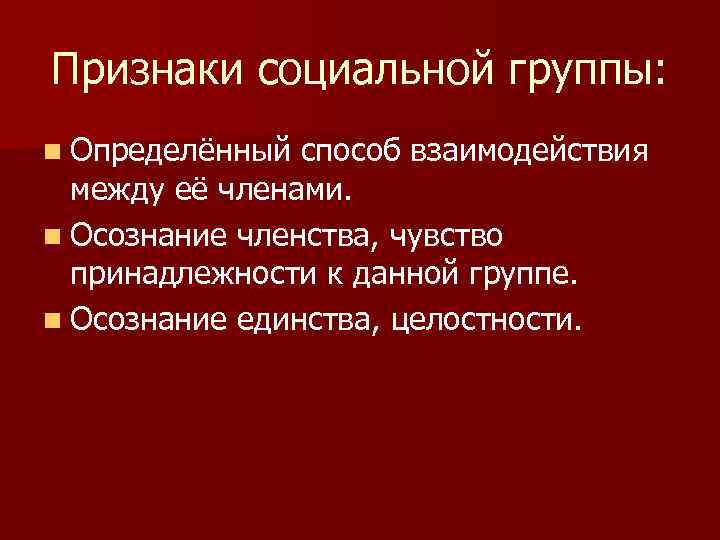 Признаки социальной группы:

- Определённый способ взаимодействия между её членами.
- Осознание членства, чувство принадлежности к данной группе.
- Осознание единства, целостности.